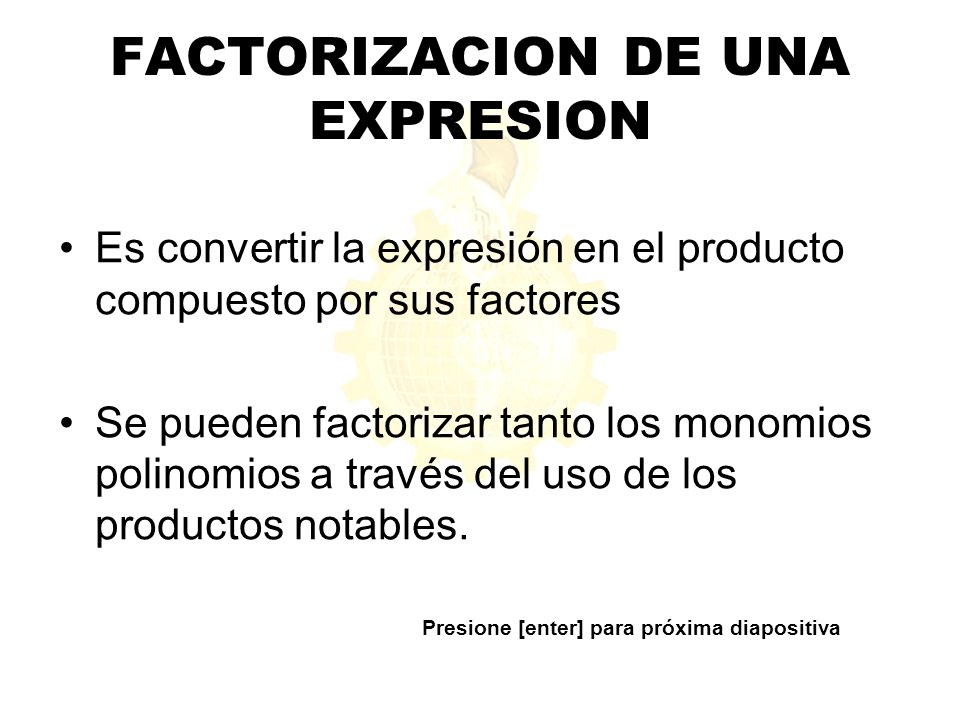 FACTORIZACION DE UNA EXPRESION

• Es convertir la expresión en el producto compuesto por sus factores

• Se pueden factorizar tanto los monomios polinomios a través del uso de los productos notables.

Presione [enter] para próxima diapositiva